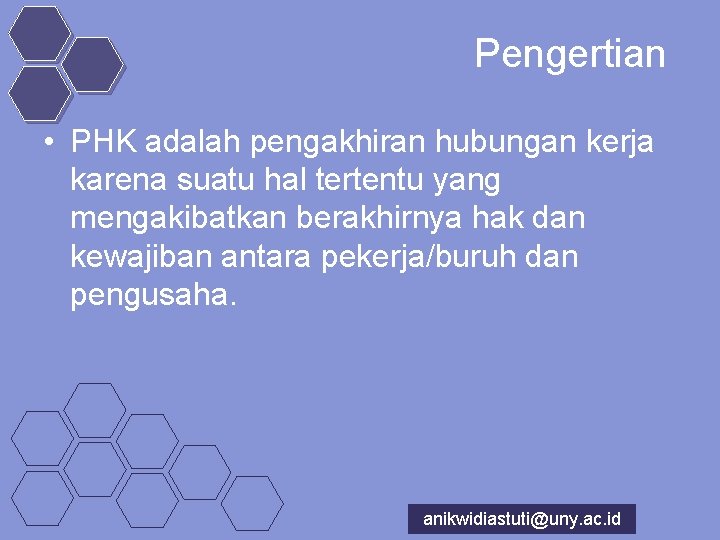 Pengertian

• PHK adalah pengakhiran hubungan kerja karena suatu hal tertentu yang mengakibatkan berakhirnya hak dan kewajiban antara pekerja/buruh dan pengusaha.

anikwidiastuti@uny.ac.id